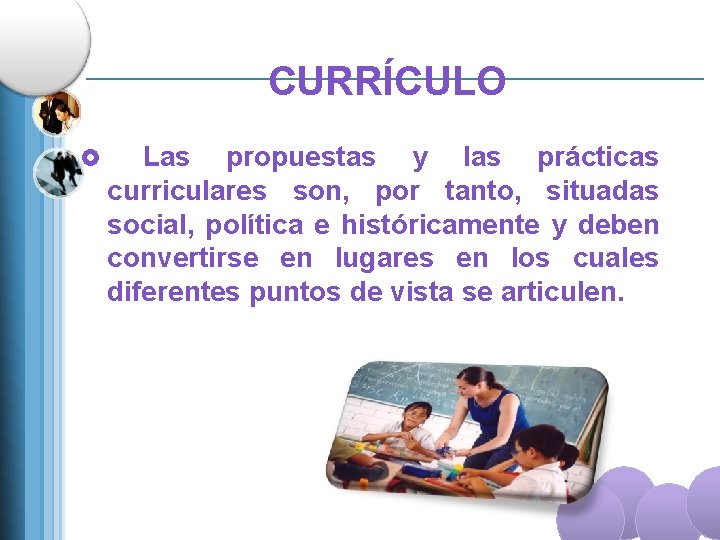 CURRÍCULO

Las propuestas y las prácticas curriculares son, por tanto, situadas social, política e históricamente y deben convertirse en lugares en los cuales diferentes puntos de vista se articulen.